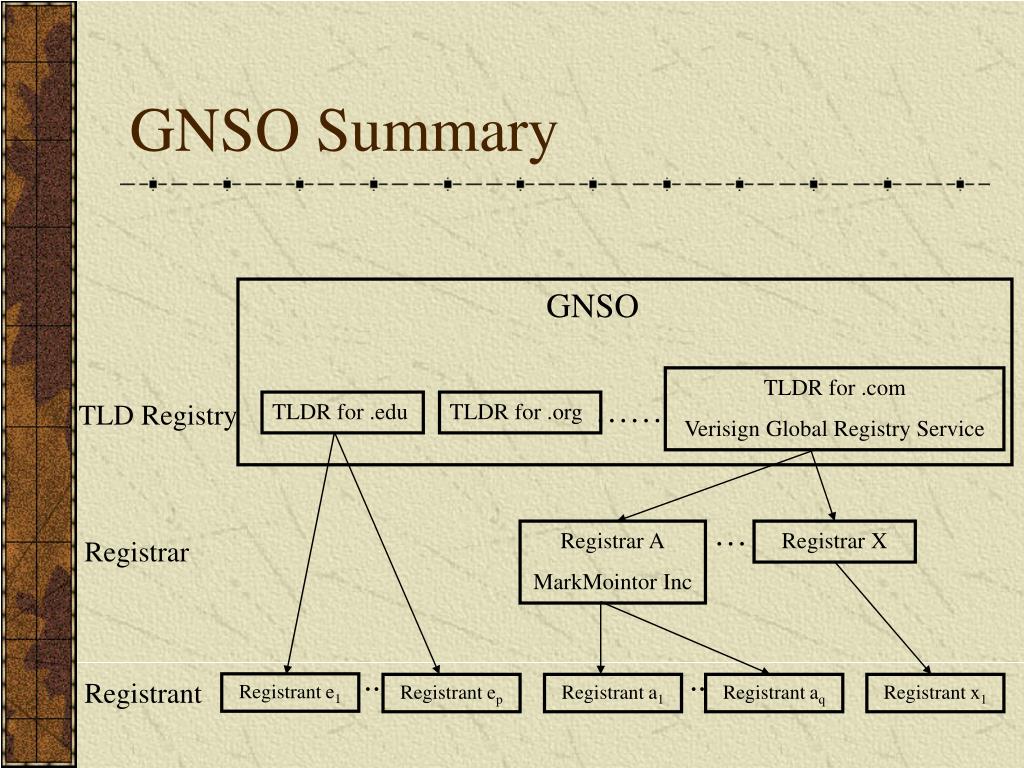 GNSO Summary

GNSO

TLD Registry

TLDR for .edu

TLDR for .org

…..

TLDR for .com

Verisign Global Registry Service

Registrar

Registrar A

MarkMointor Inc

…

Registrar X

Registrant

Registrant $e_1$

..

Registrant $e_p$

Registrant $a_1$

..

Registrant $a_q$

Registrant $x_1$